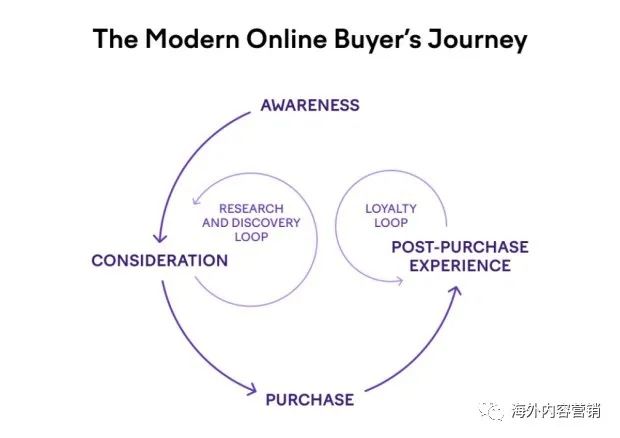 The Modern Online Buyer's Journey

AWARENESS

RESEARCH AND DISCOVERY LOOP

LOYALTY LOOP

CONSIDERATION

POST-PURCHASE EXPERIENCE

PURCHASE

海外内容营销